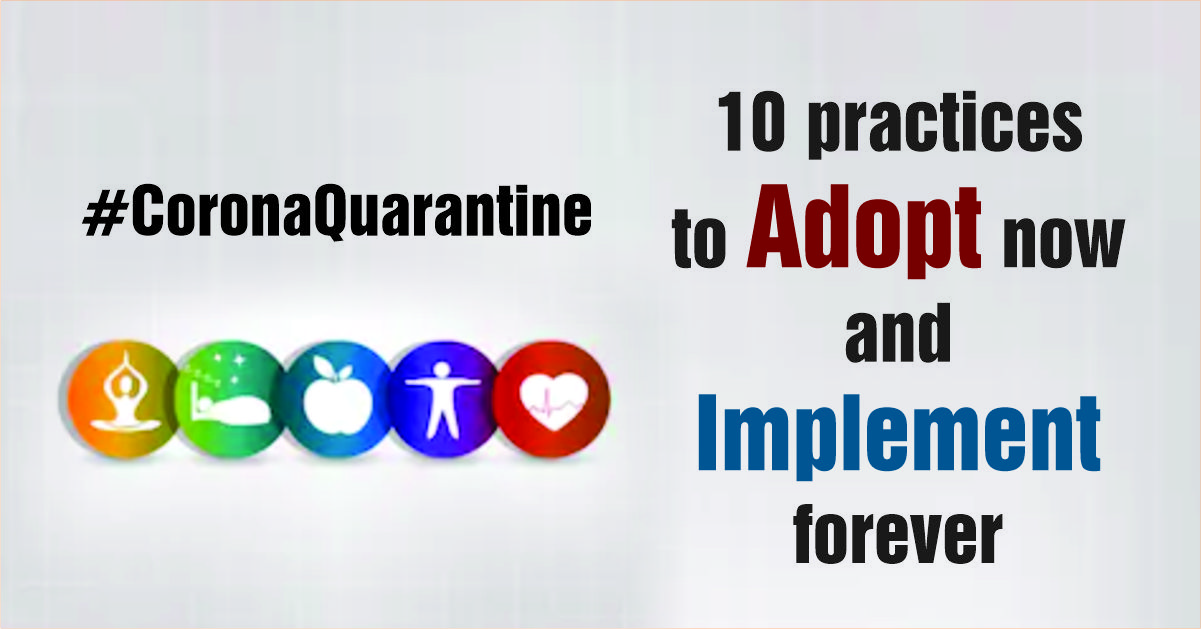 #CoronaQuarantine

10 practices to Adopt now and Implement forever